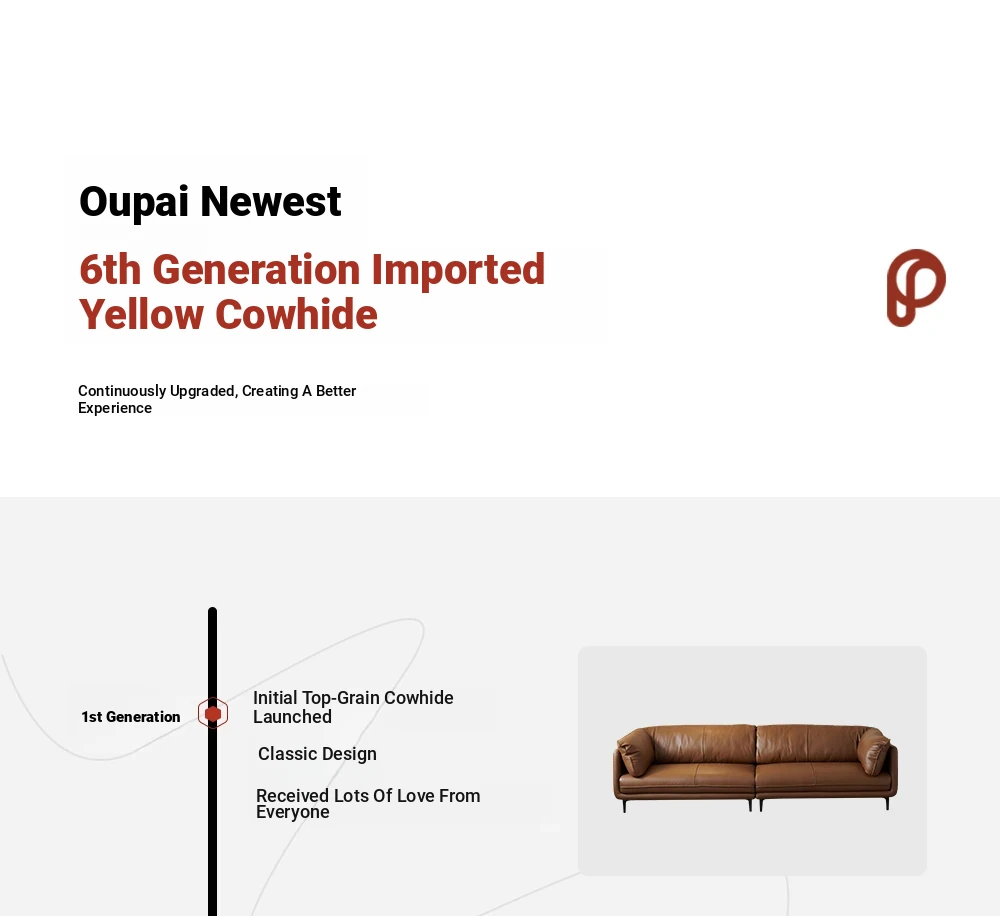 Oupai Newest

6th Generation Imported Yellow Cowhide

Continuously Upgraded, Creating A Better Experience

1st Generation

Initial Top-Grain Cowhide Launched

Classic Design

Received Lots Of Love From Everyone